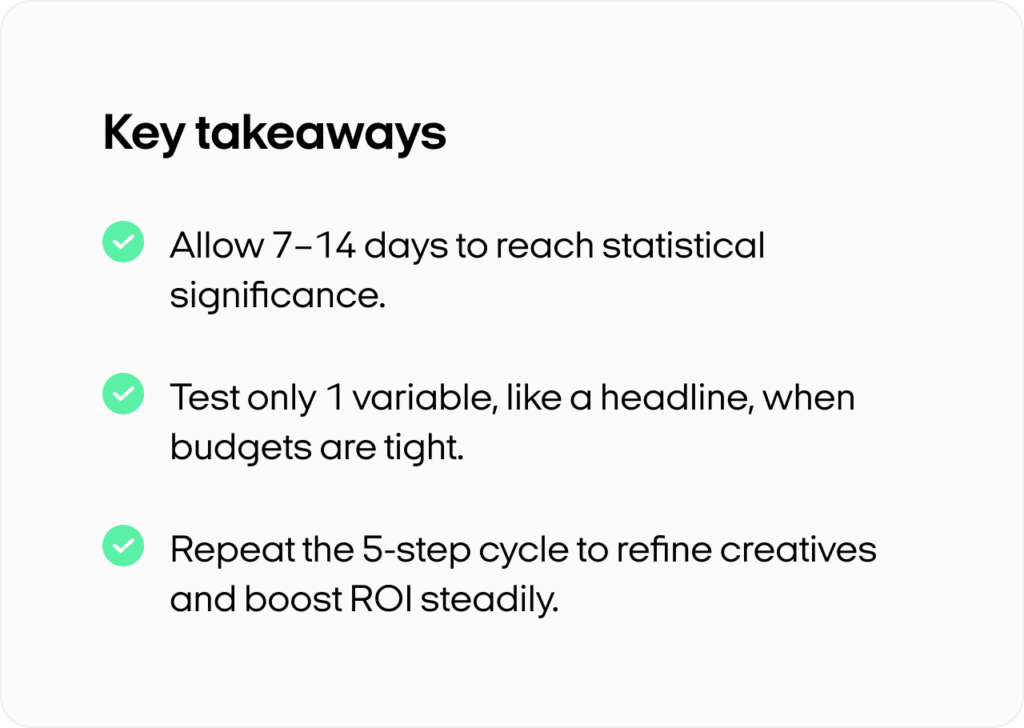 Key takeaways

Allow 7–14 days to reach statistical significance.

Test only 1 variable, like a headline, when budgets are tight.

Repeat the 5-step cycle to refine creatives and boost ROI steadily.